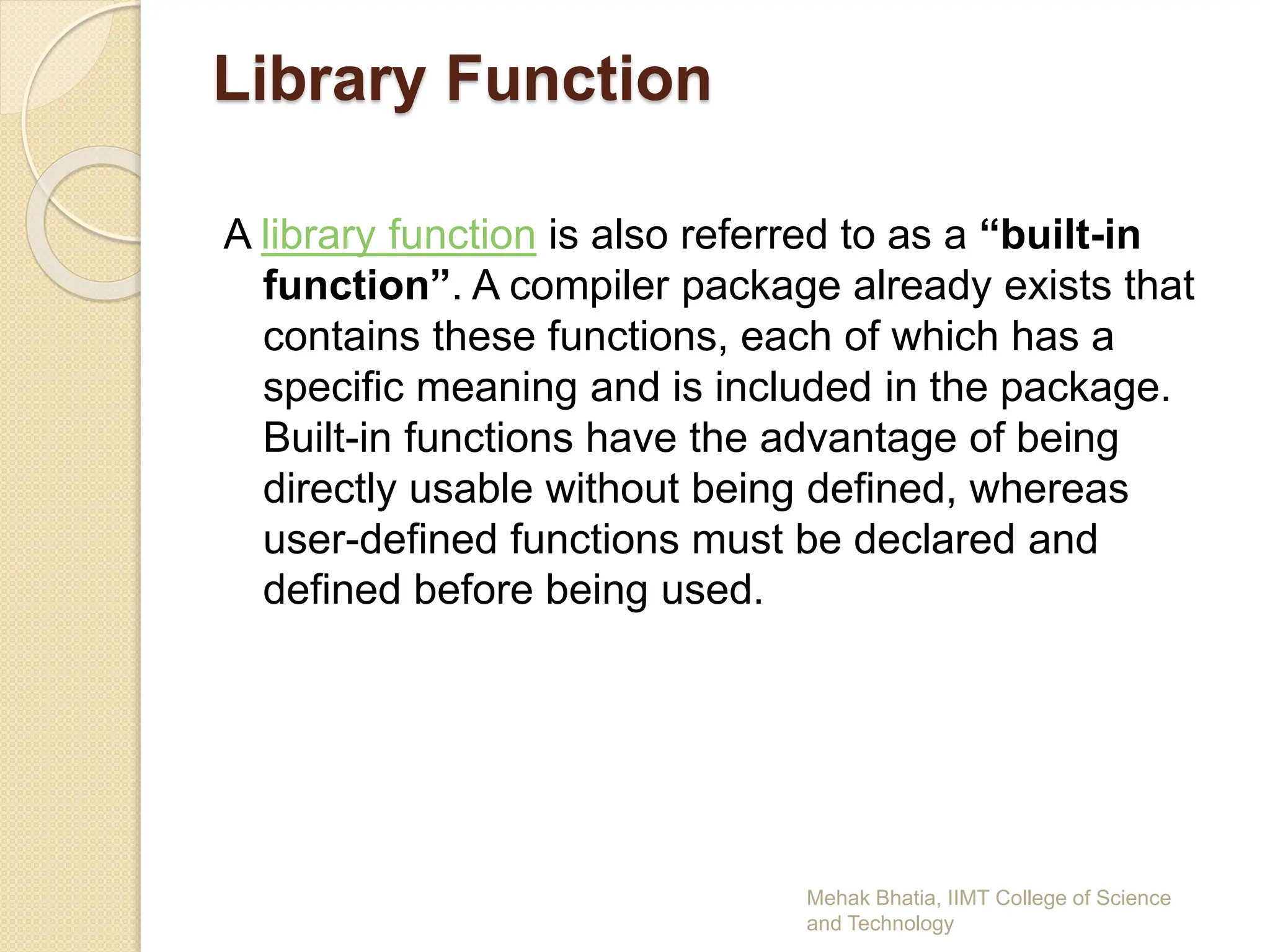 Library Function

A library function is also referred to as a “built-in function”. A compiler package already exists that contains these functions, each of which has a specific meaning and is included in the package. Built-in functions have the advantage of being directly usable without being defined, whereas user-defined functions must be declared and defined before being used.

Mehak Bhatia, IIMT College of Science and Technology